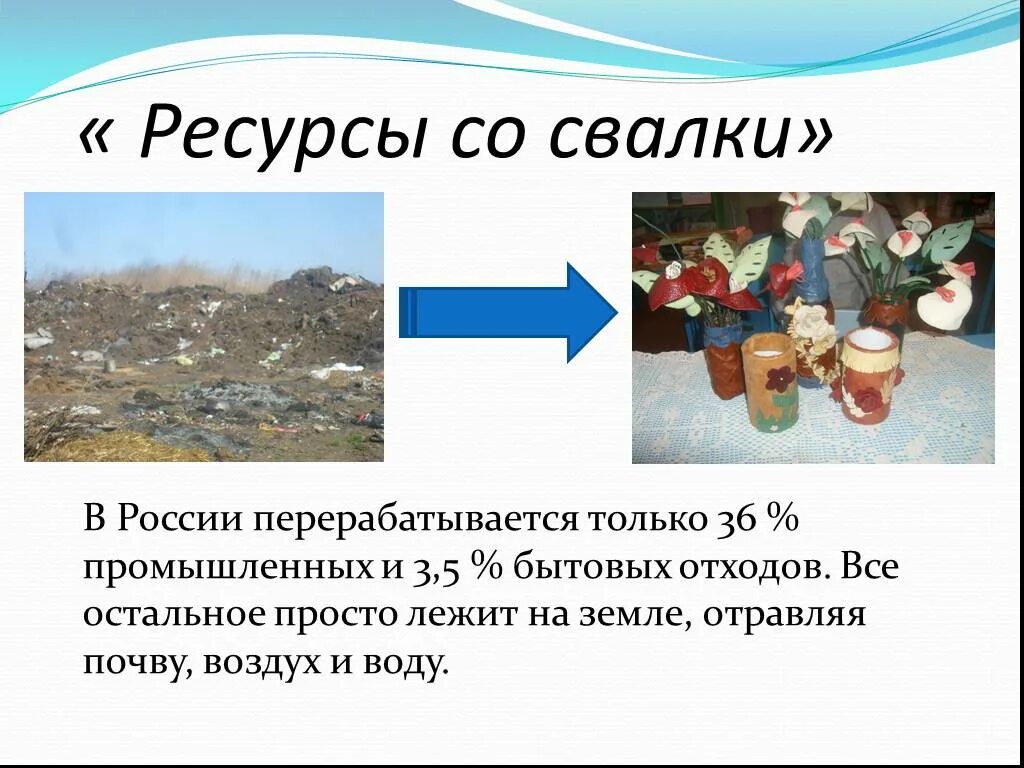 « Ресурсы со свалки»

В России перерабатывается только 36 % промышленных и 3,5 % бытовых отходов. Все остальное просто лежит на земле, отравляя почву, воздух и воду.